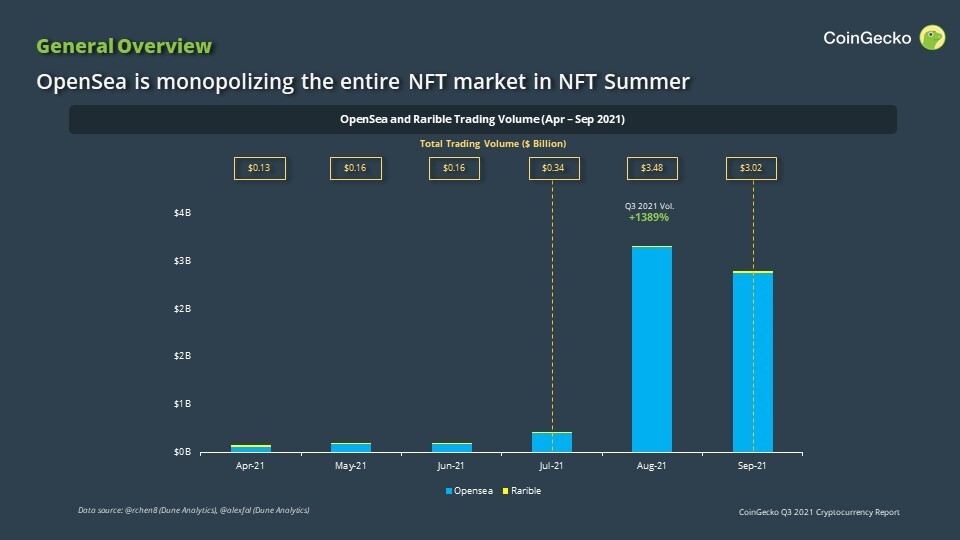 General Overview

CoinGecko

OpenSea is monopolizing the entire NFT market in NFT Summer

OpenSea and Rarible Trading Volume (Apr – Sep 2021)

Total Trading Volume ($ Billion)

$0.13 $0.16 $0.16 $0.34 $3.48 $3.02

Q3 2021 Vol.
+1389%

$4B
$3B
$2B
$2B
$1B
$0B

Apr-21 May-21 Jun-21 Jul-21 Aug-21 Sep-21

Opensea Rarible

Data source: @rchen8 (Dune Analytics), @alexfal (Dune Analytics)

CoinGecko Q3 2021 Cryptocurrency Report